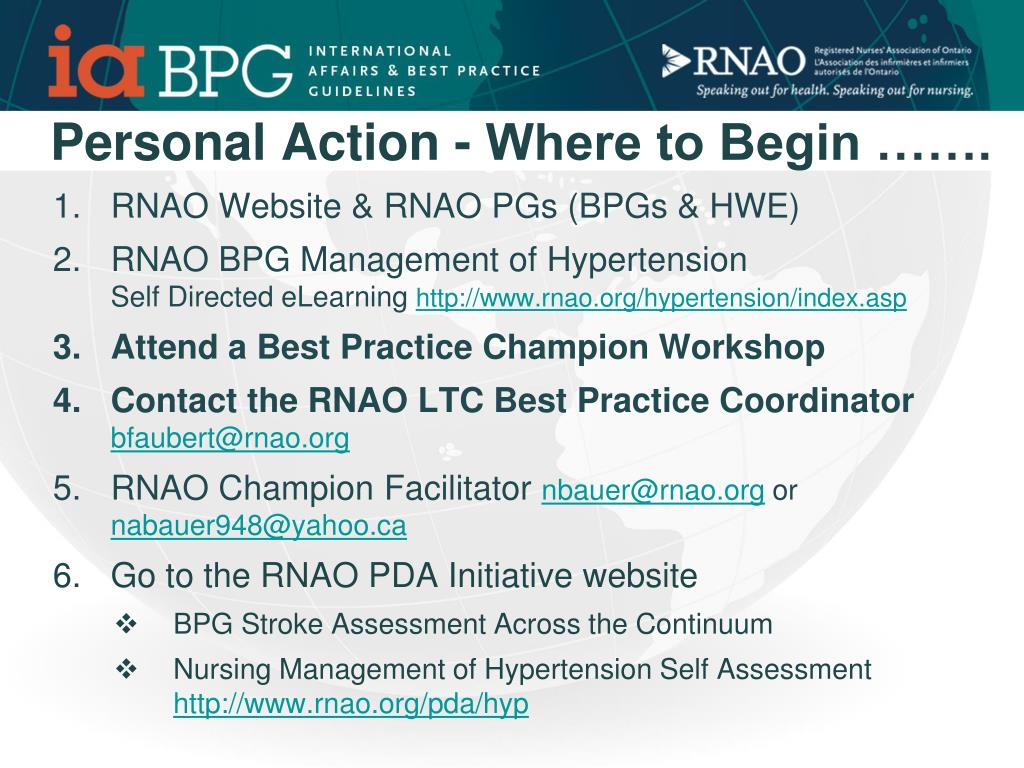 ia BPG INTERNATIONAL AFFAIRS & BEST PRACTICE GUIDELINES

RNAO Registered Nurses' Association of Ontario L'Association des infirmières et infirmiers autorisés de l'Ontario
Speaking out for health. Speaking out for nursing.

Personal Action - Where to Begin …….

1. RNAO Website & RNAO PGs (BPGs & HWE)
2. RNAO BPG Management of Hypertension
Self Directed eLearning http://www.rnao.org/hypertension/index.asp
3. Attend a Best Practice Champion Workshop
4. Contact the RNAO LTC Best Practice Coordinator bfaubert@rnao.org
5. RNAO Champion Facilitator nbauer@rnao.org or nabauer948@yahoo.ca
6. Go to the RNAO PDA Initiative website
❖ BPG Stroke Assessment Across the Continuum
❖ Nursing Management of Hypertension Self Assessment http://www.rnao.org/pda/hyp